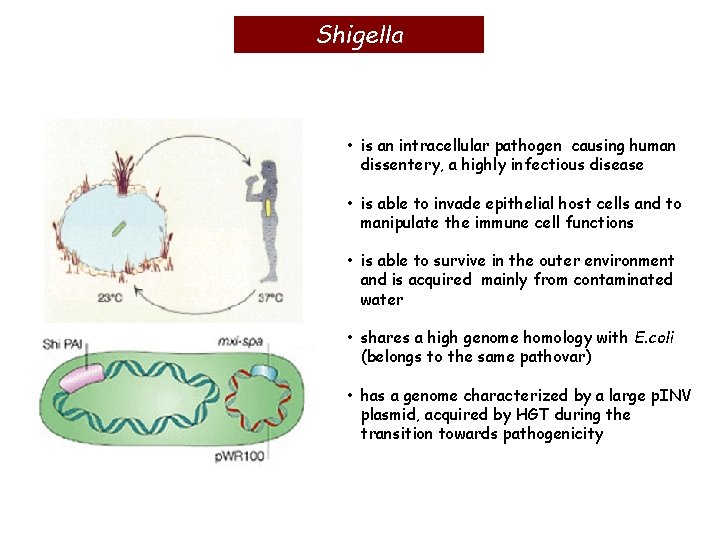 Shigella

23°C

37°C

Shi PAI

mxi-spa

pWR100

• is an intracellular pathogen causing human dissentery, a highly infectious disease

• is able to invade epithelial host cells and to manipulate the immune cell functions

• is able to survive in the outer environment and is acquired mainly from contaminated water

• shares a high genome homology with E.coli (belongs to the same pathovar)

• has a genome characterized by a large pINV plasmid, acquired by HGT during the transition towards pathogenicity